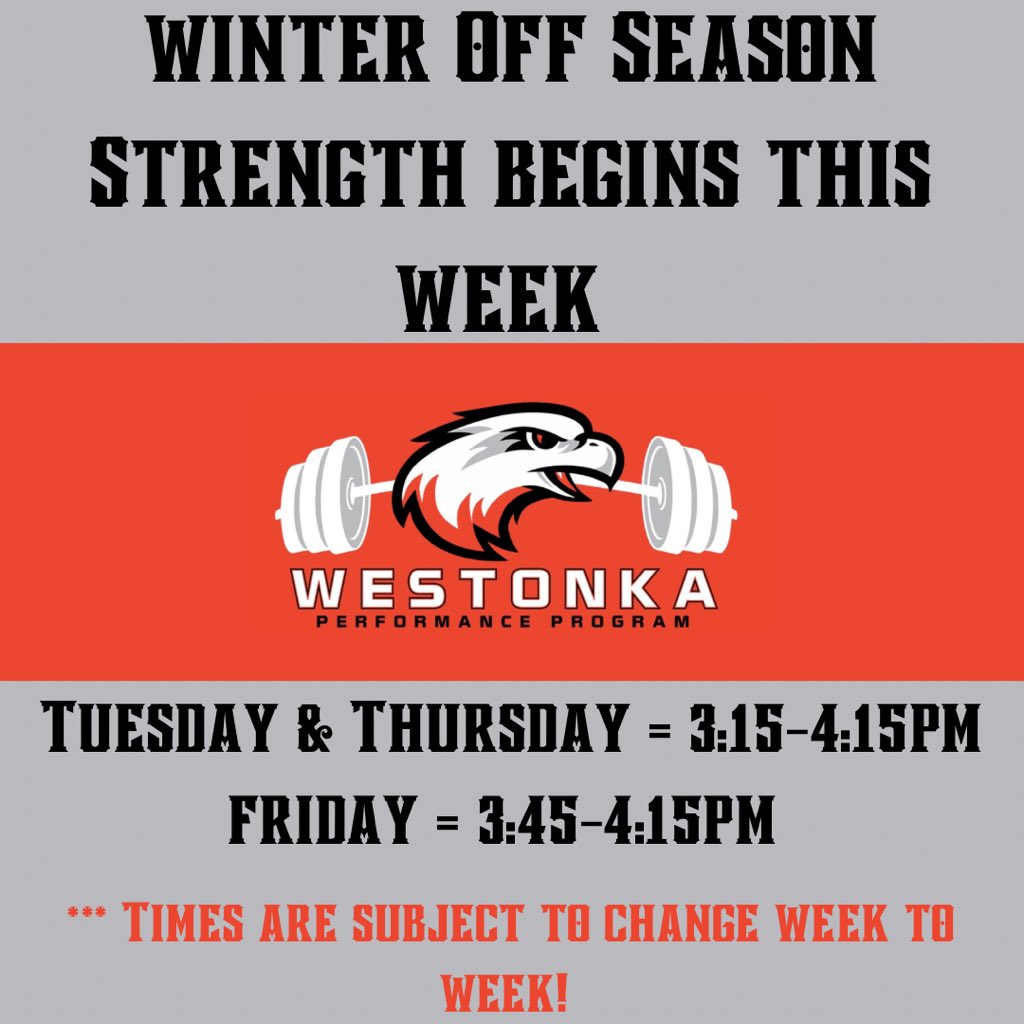 WINTER OFF SEASON STRENGTH BEGINS THIS WEEK

WESTONKA
PERFORMANCE PROGRAM

TUESDAY & THURSDAY = 3:15-4:15PM
FRIDAY = 3:45-4:15PM

*** TIMES ARE SUBJECT TO CHANGE WEEK TO WEEK!